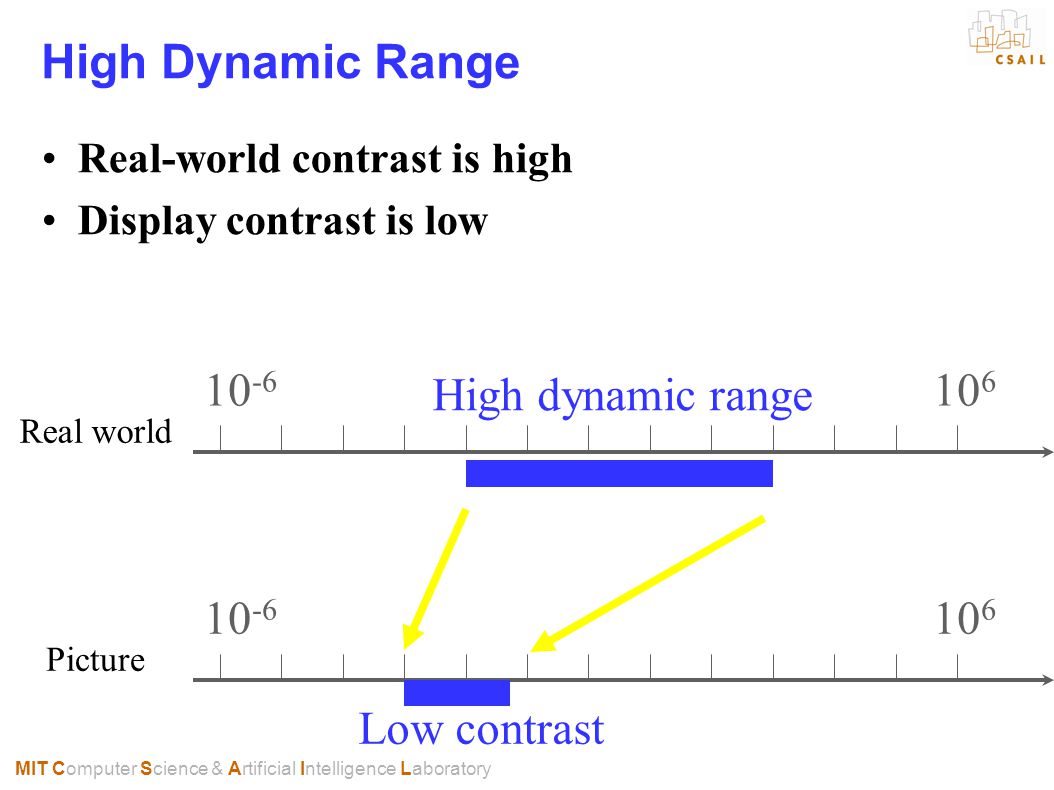 High Dynamic Range

CSAIL

• Real-world contrast is high
• Display contrast is low

$10^{-6}$ High dynamic range $10^{6}$

Real world

$10^{-6}$ $10^{6}$

Picture

Low contrast

MIT Computer Science & Artificial Intelligence Laboratory